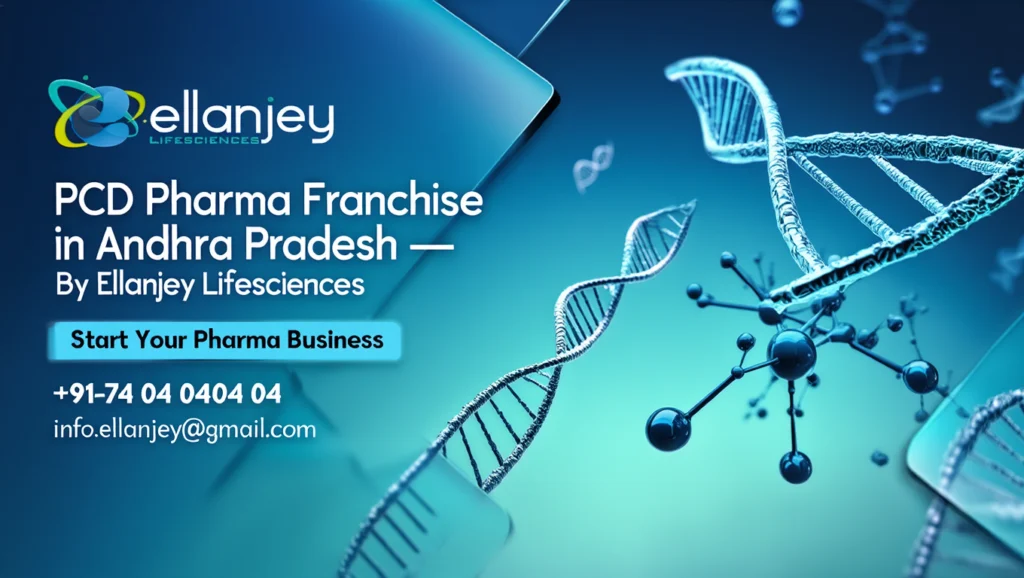 ellanjey
LIFESCIENCES

PCD Pharma Franchise in Andhra Pradesh —
By Ellanjey Lifesciences

Start Your Pharma Business

+91-74 04 0404 04
info.ellanjey@gmail.com